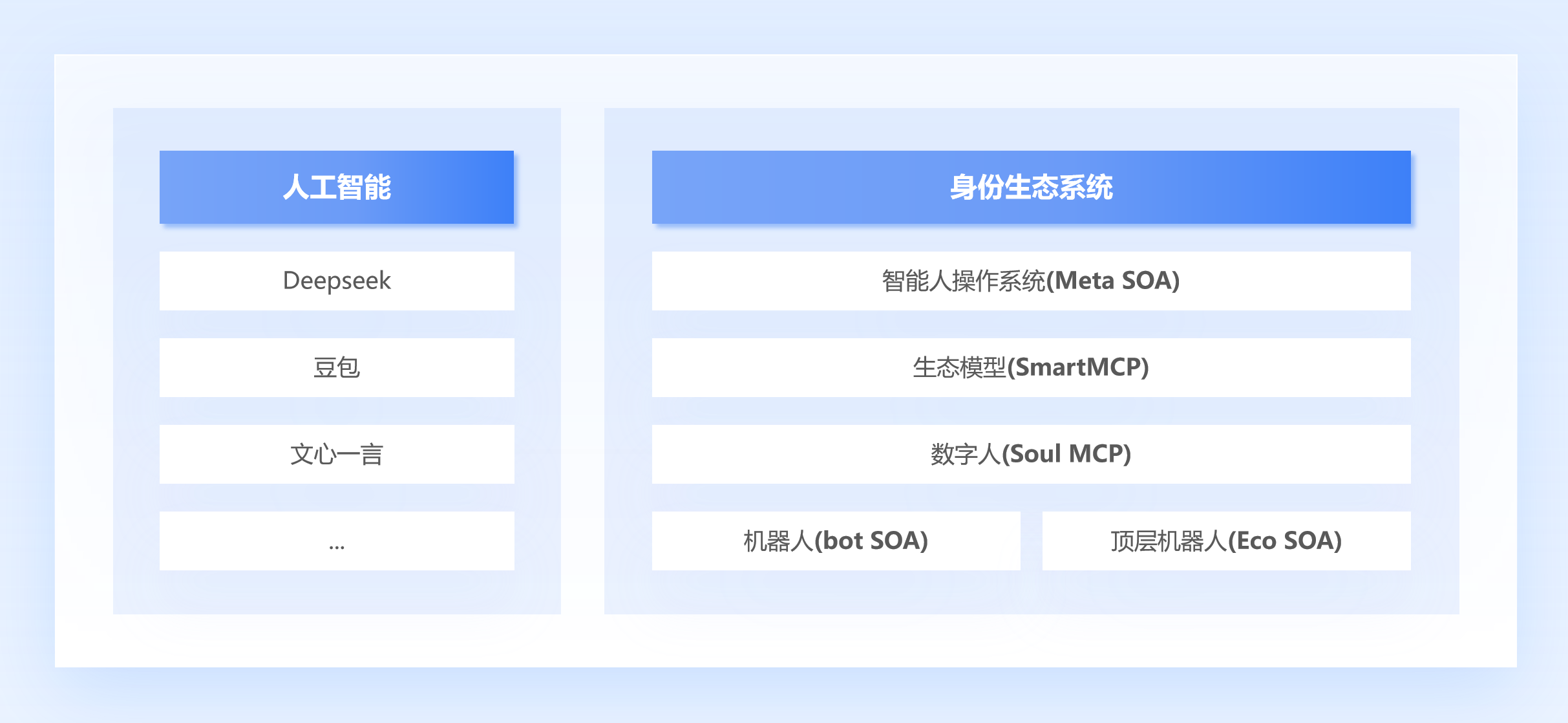 人工智能

Deepseek

豆包

文心一言

...

身份生态系统

智能人操作系统(Meta SOA)

生态模型(SmartMCP)

数字人(Soul MCP)

机器人(bot SOA)

顶层机器人(Eco SOA)